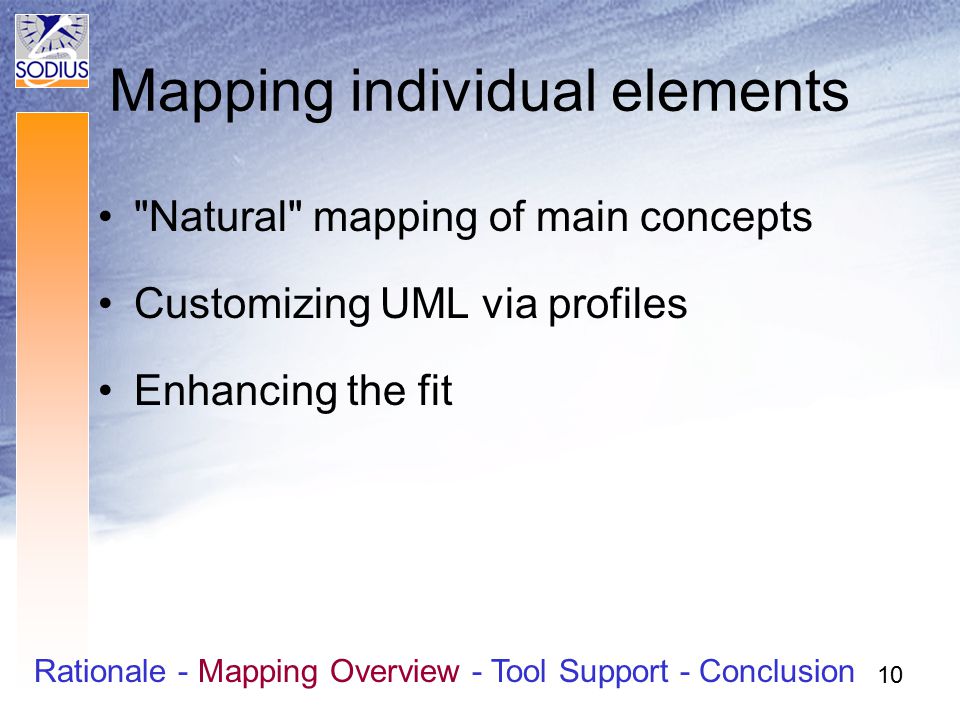 SODIUS

Mapping individual elements

• "Natural" mapping of main concepts

• Customizing UML via profiles

• Enhancing the fit

Rationale - Mapping Overview - Tool Support - Conclusion 10